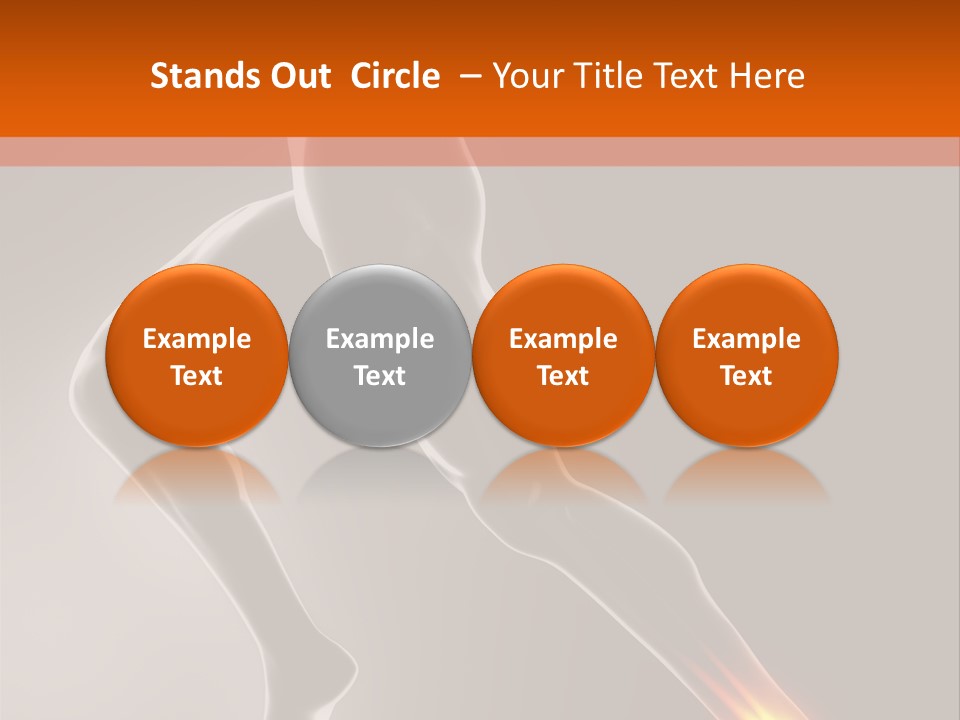 Stands Out Circle – Your Title Text Here

Example Text

Example Text

Example Text

Example Text